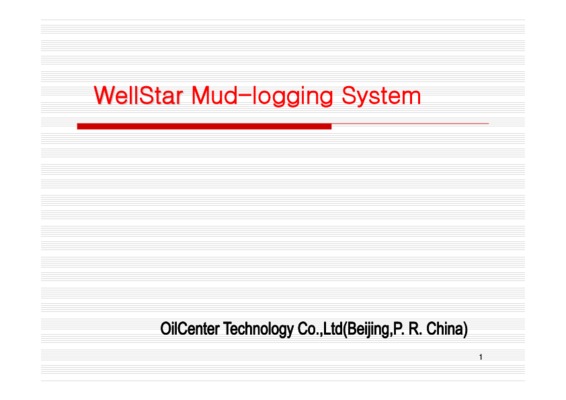 WellStar Mud-logging System

OilCenter Technology Co.,Ltd(Beijing,P. R. China)

1